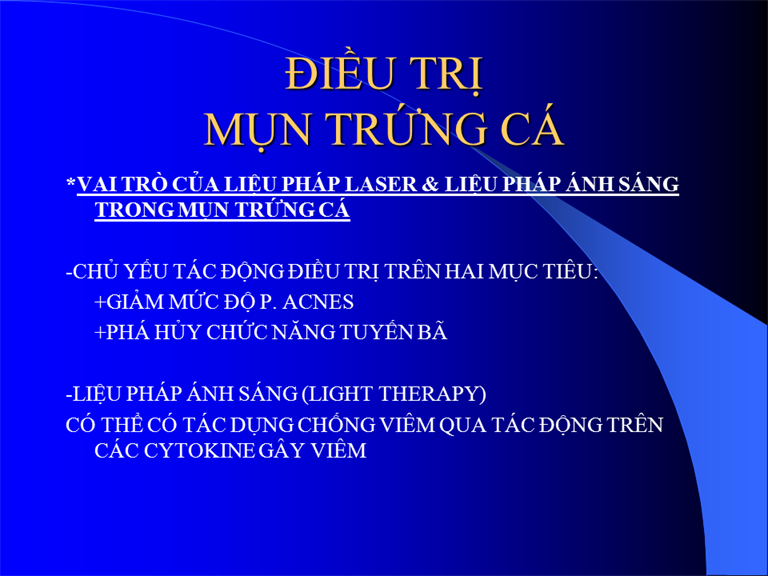 ĐIỀU TRỊ
MỤN TRỨNG CÁ

*VAI TRÒ CỦA LIỆU PHÁP LASER & LIỆU PHÁP ÁNH SÁNG TRONG MỤN TRỨNG CÁ

-CHỦ YẾU TÁC ĐỘNG ĐIỀU TRỊ TRÊN HAI MỤC TIÊU:
+GIẢM MỨC ĐỘ P. ACNES
+PHÁ HỦY CHỨC NĂNG TUYẾN BÃ

-LIỆU PHÁP ÁNH SÁNG (LIGHT THERAPY)
CÓ THỂ CÓ TÁC DỤNG CHỐNG VIÊM QUA TÁC ĐỘNG TRÊN CÁC CYTOKINE GÂY VIÊM